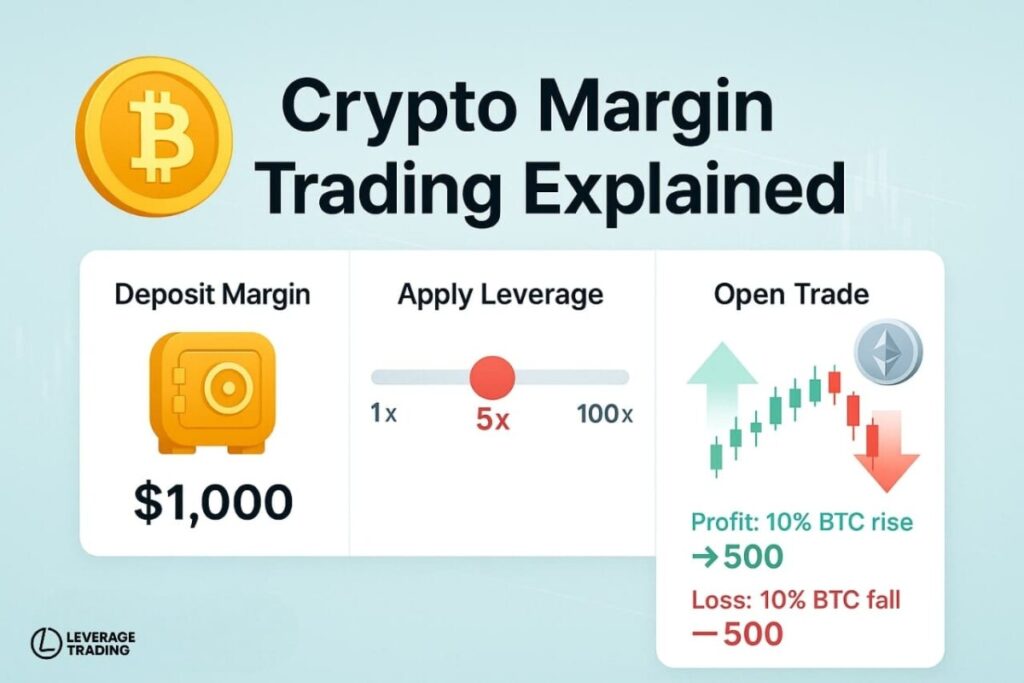 Crypto Margin Trading Explained

Deposit Margin

$1,000

Apply Leverage

1x 5x 100x

Open Trade

Profit: 10% BTC rise
→500

Loss: 10% BTC fall
—500

LEVERAGE TRADING